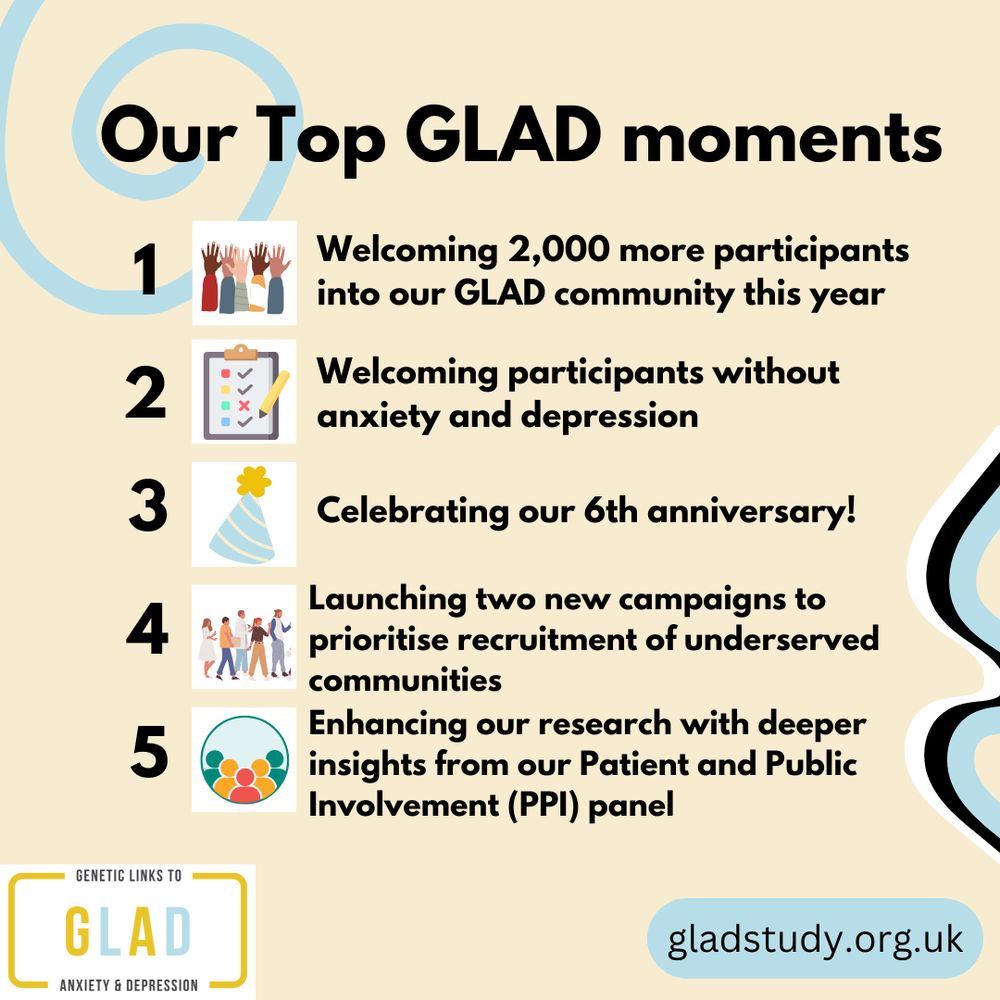 Our Top GLAD moments

1 Welcoming 2,000 more participants into our GLAD community this year

2 Welcoming participants without anxiety and depression

3 Celebrating our 6th anniversary!

4 Launching two new campaigns to prioritise recruitment of underserved communities

5 Enhancing our research with deeper insights from our Patient and Public Involvement (PPI) panel

GENETIC LINKS TO
GLAD
ANXIETY & DEPRESSION

gladstudy.org.uk